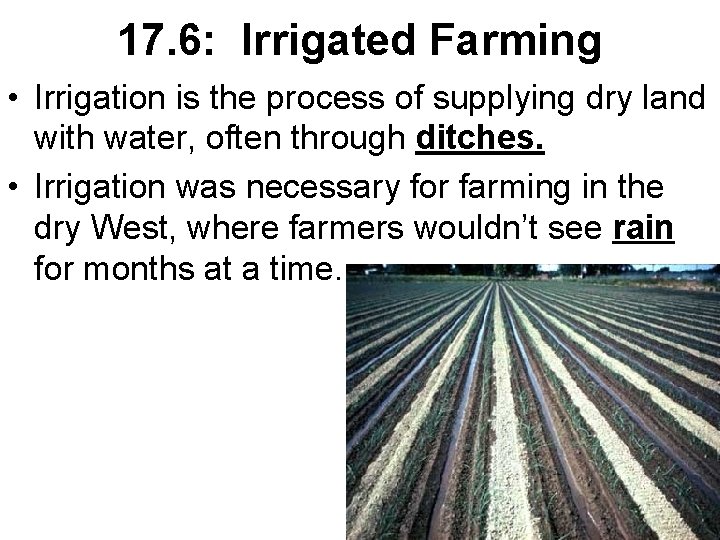 17.6: Irrigated Farming

• Irrigation is the process of supplying dry land with water, often through ditches.

• Irrigation was necessary for farming in the dry West, where farmers wouldn't see rain for months at a time.